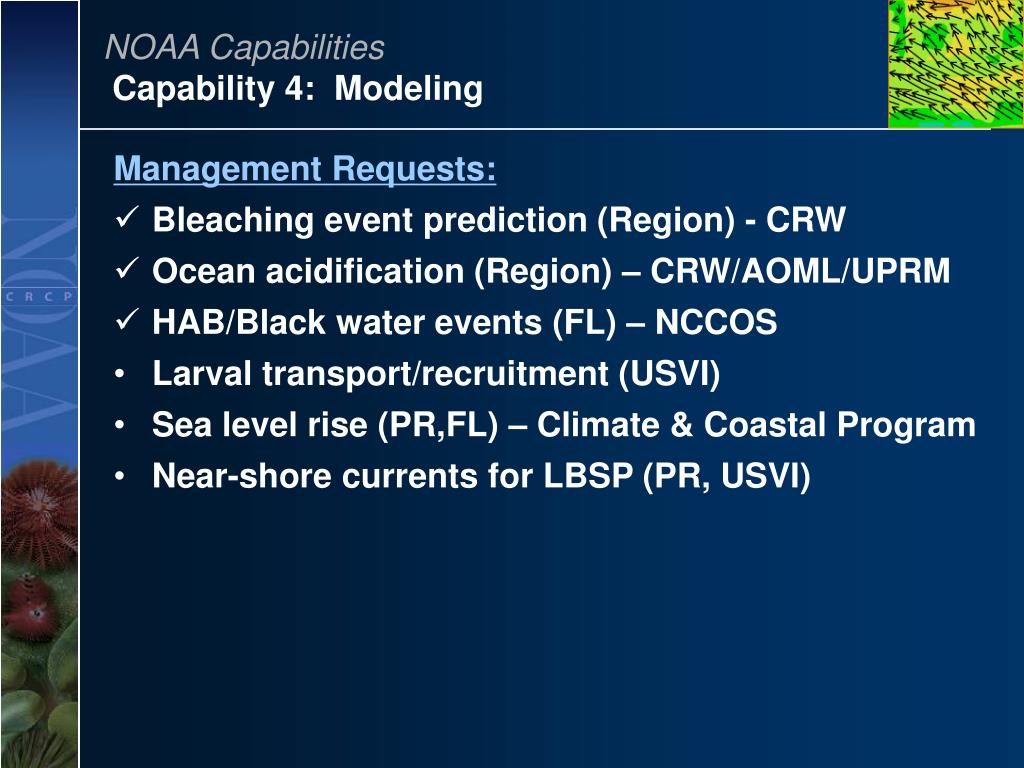 NOAA Capabilities
Capability 4: Modeling

NOAA
CRCP

Management Requests:
✓ Bleaching event prediction (Region) - CRW
✓ Ocean acidification (Region) – CRW/AOML/UPRM
✓ HAB/Black water events (FL) – NCCOS
• Larval transport/recruitment (USVI)
• Sea level rise (PR,FL) – Climate & Coastal Program
• Near-shore currents for LBSP (PR, USVI)